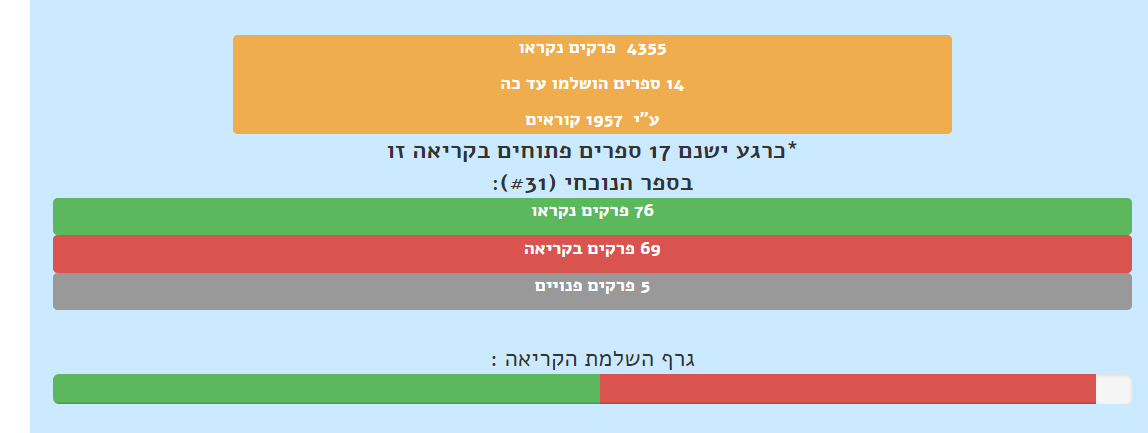 4355 פרקים נקראו

14 ספרים הושלמו עד כה

ע"י 1957 קוראים

*כרגע ישנם 17 ספרים פתוחים בקריאה זו

בספר הנוכחי (#31):

76 פרקים נקראו

69 פרקים בקריאה

5 פרקים פנויים

גרף השלמת הקריאה :